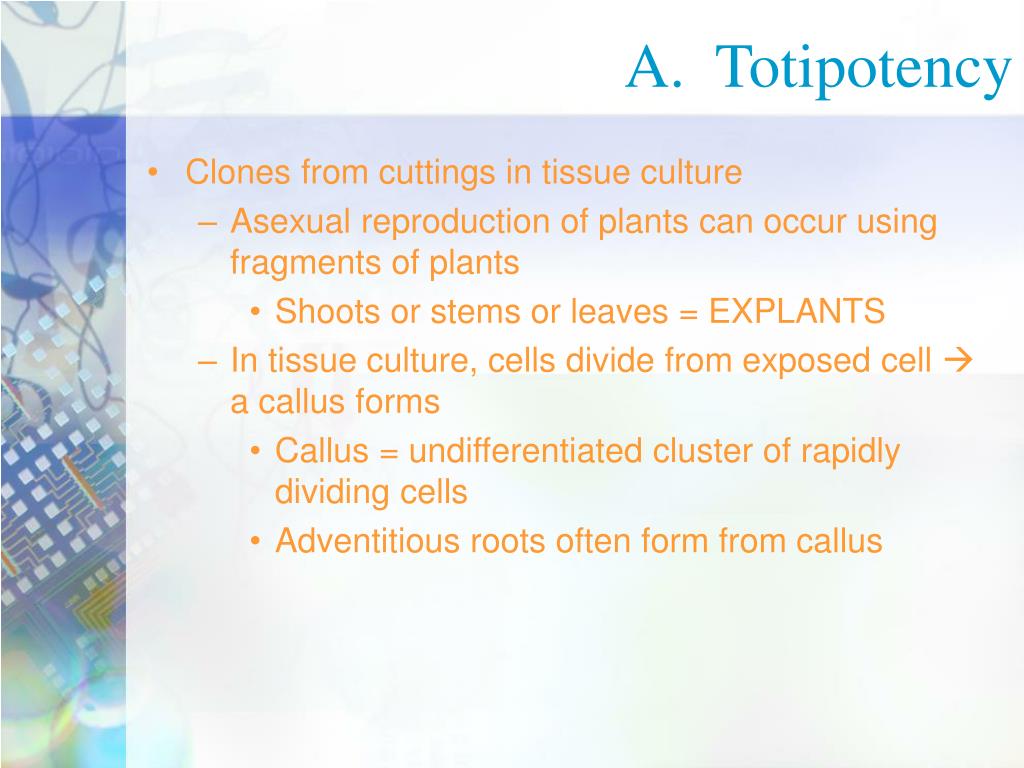 A. Totipotency

• Clones from cuttings in tissue culture
– Asexual reproduction of plants can occur using fragments of plants
• Shoots or stems or leaves = EXPLANTS
– In tissue culture, cells divide from exposed cell → a callus forms
• Callus = undifferentiated cluster of rapidly dividing cells
• Adventitious roots often form from callus